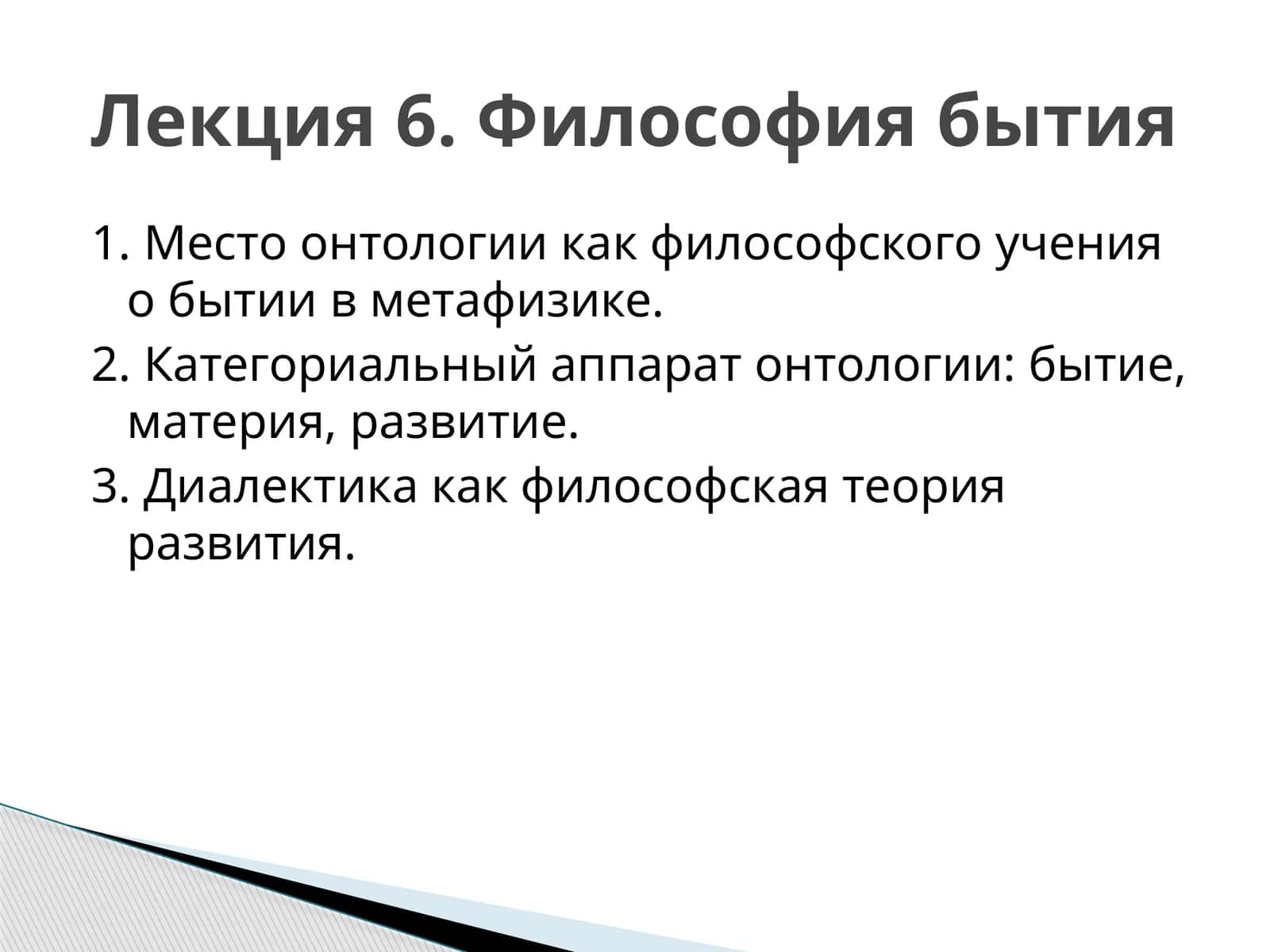 Лекция 6. Философия бытия

1. Место онтологии как философского учения о бытии в метафизике.

2. Категориальный аппарат онтологии: бытие, материя, развитие.

3. Диалектика как философская теория развития.